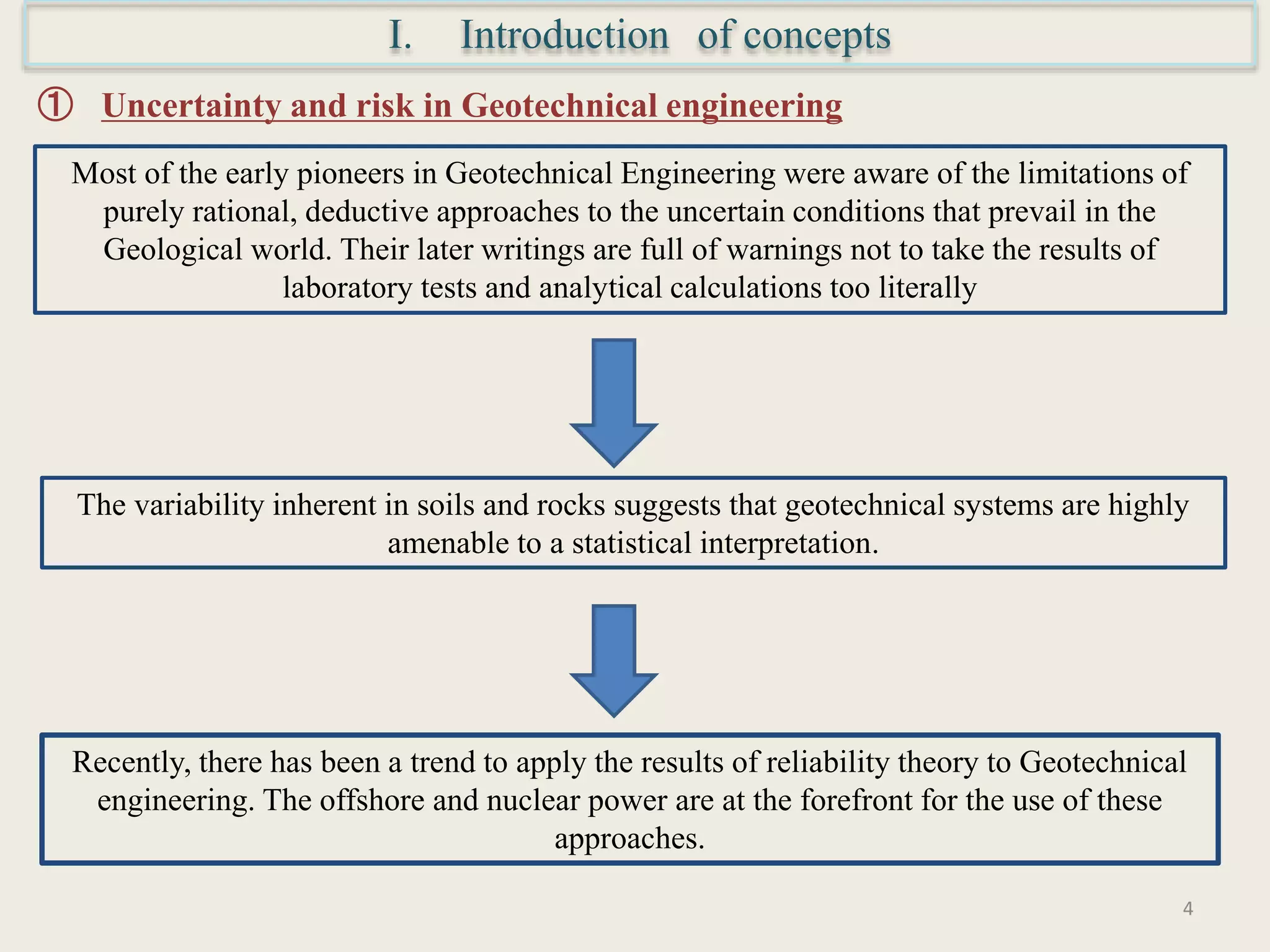 I. Introduction of concepts

① Uncertainty and risk in Geotechnical engineering

Most of the early pioneers in Geotechnical Engineering were aware of the limitations of purely rational, deductive approaches to the uncertain conditions that prevail in the Geological world. Their later writings are full of warnings not to take the results of laboratory tests and analytical calculations too literally

The variability inherent in soils and rocks suggests that geotechnical systems are highly amenable to a statistical interpretation.

Recently, there has been a trend to apply the results of reliability theory to Geotechnical engineering. The offshore and nuclear power are at the forefront for the use of these approaches.

4